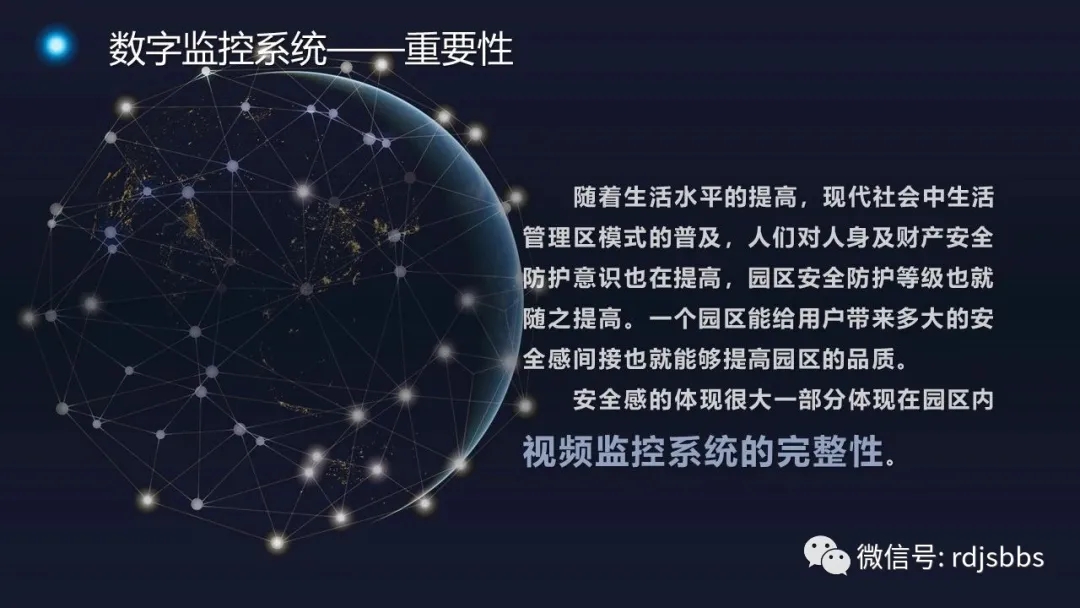 数字监控系统——重要性

随着生活水平的提高，现代社会中生活管理区模式的普及，人们对人身及财产安全防护意识也在提高，园区安全防护等级也就随之提高。一个园区能给用户带来多大的安全感间接也就能够提高园区的品质。

安全感的体现很大一部分体现在园区内视频监控系统的完整性。

微信号: rdjsbbs